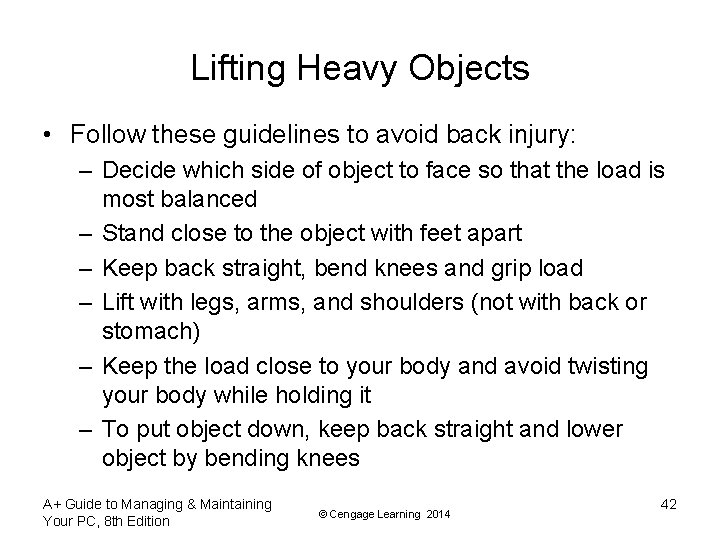 Lifting Heavy Objects

• Follow these guidelines to avoid back injury:
– Decide which side of object to face so that the load is most balanced
– Stand close to the object with feet apart
– Keep back straight, bend knees and grip load
– Lift with legs, arms, and shoulders (not with back or stomach)
– Keep the load close to your body and avoid twisting your body while holding it
– To put object down, keep back straight and lower object by bending knees

A+ Guide to Managing & Maintaining Your PC, 8th Edition

© Cengage Learning 2014

42